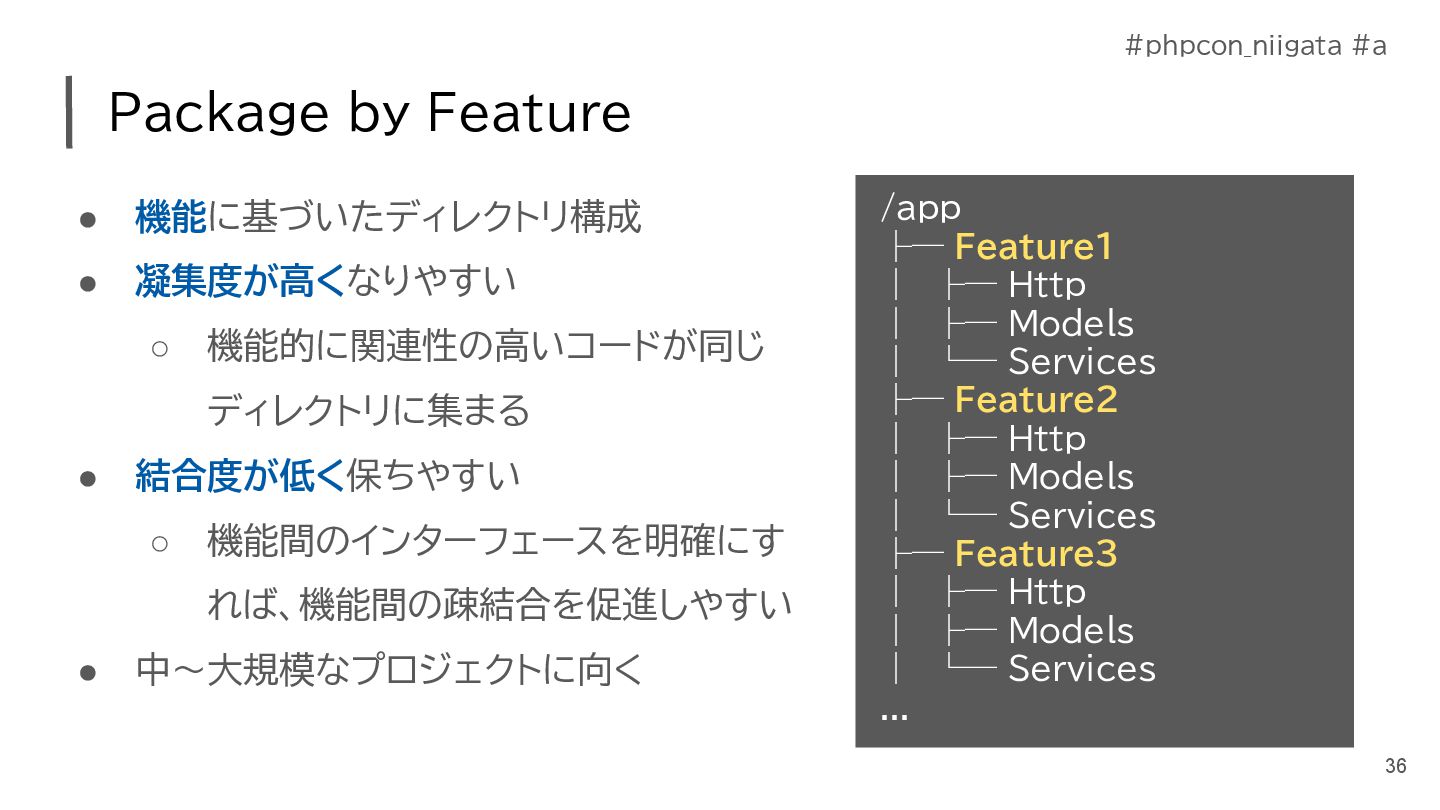 #phpcon_niigata #a

Package by Feature

● 機能に基づいたディレクトリ構成
● 凝集度が高くなりやすい
  ○ 機能的に関連性の高いコードが同じディレクトリに集まる
● 結合度が低く保ちやすい
  ○ 機能間のインターフェースを明確にすれば、機能間の疎結合を促進しやすい
● 中〜大規模なプロジェクトに向く

/app
├── Feature1
│   ├── Http
│   ├── Models
│   └── Services
├── Feature2
│   ├── Http
│   ├── Models
│   └── Services
├── Feature3
│   ├── Http
│   ├── Models
│   └── Services
...

36